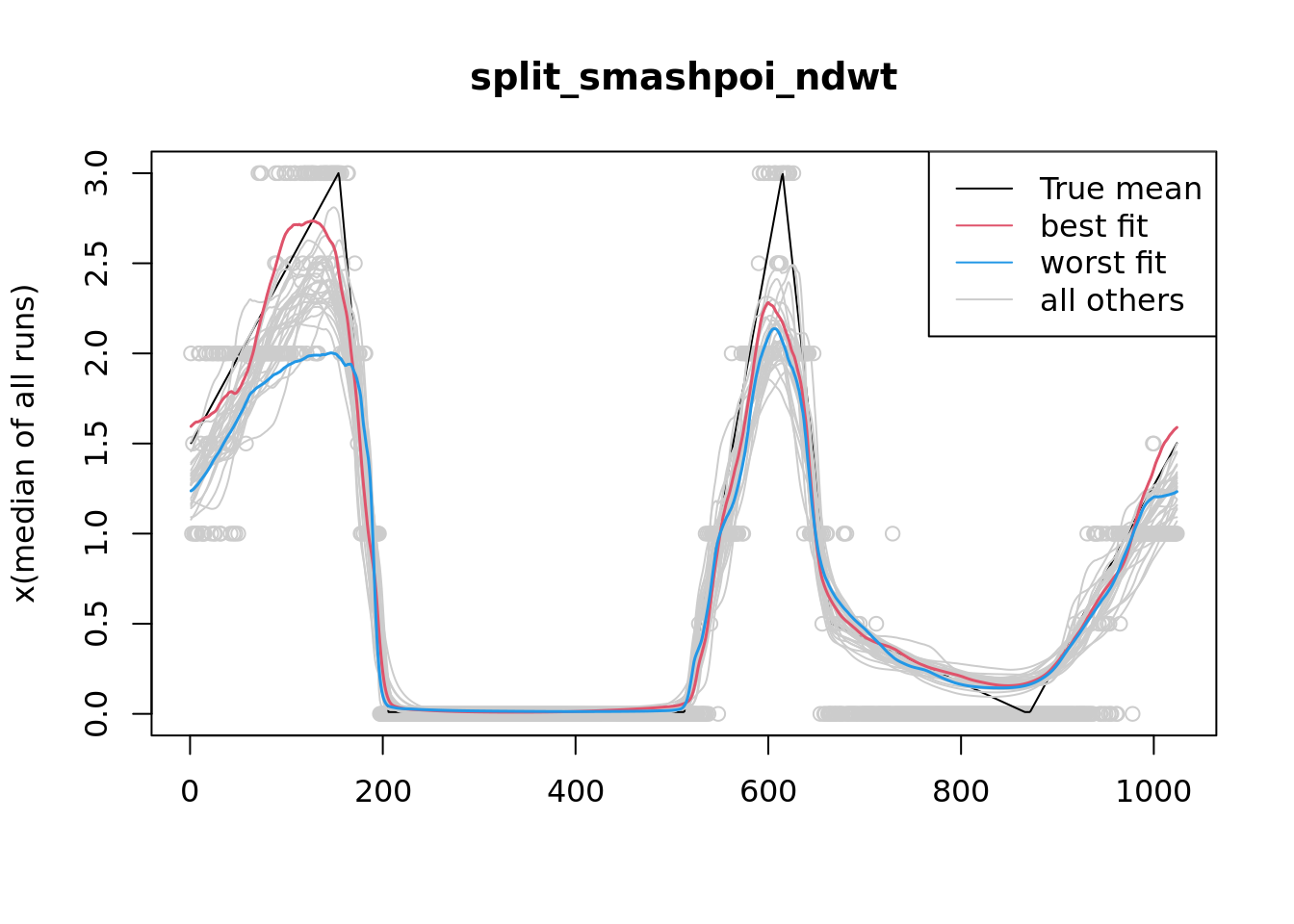 split_smashpoi_ndwt

True mean
best fit
worst fit
all others

x(median of all runs)

0.0
0.5
1.0
1.5
2.0
2.5
3.0

0
200
400
600
800
1000